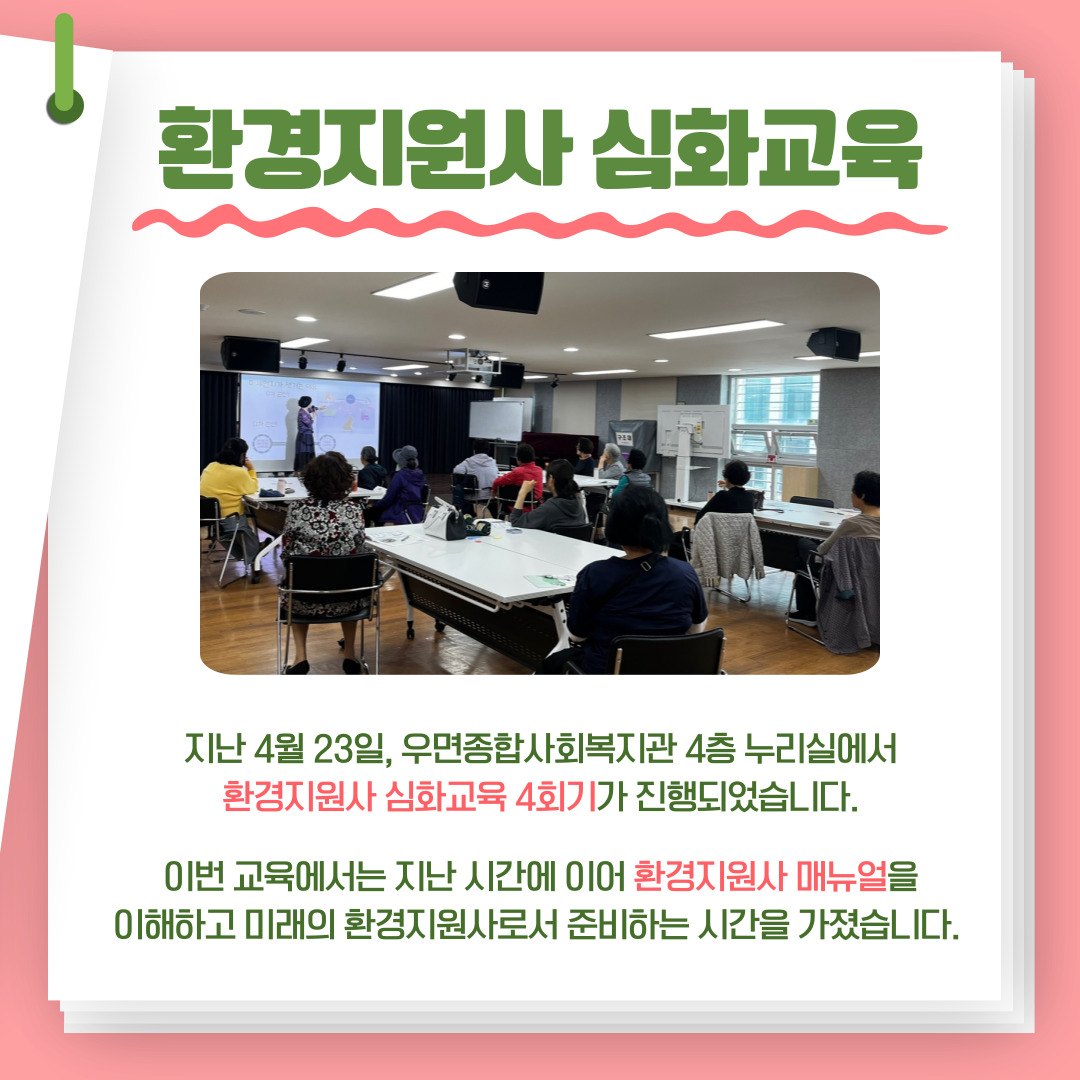 환경지원사 심화교육

지난 4월 23일, 우면종합사회복지관 4층 누리실에서 환경지원사 심화교육 4회기가 진행되었습니다.

이번 교육에서는 지난 시간에 이어 환경지원사 매뉴얼을 이해하고 미래의 환경지원사로서 준비하는 시간을 가졌습니다.